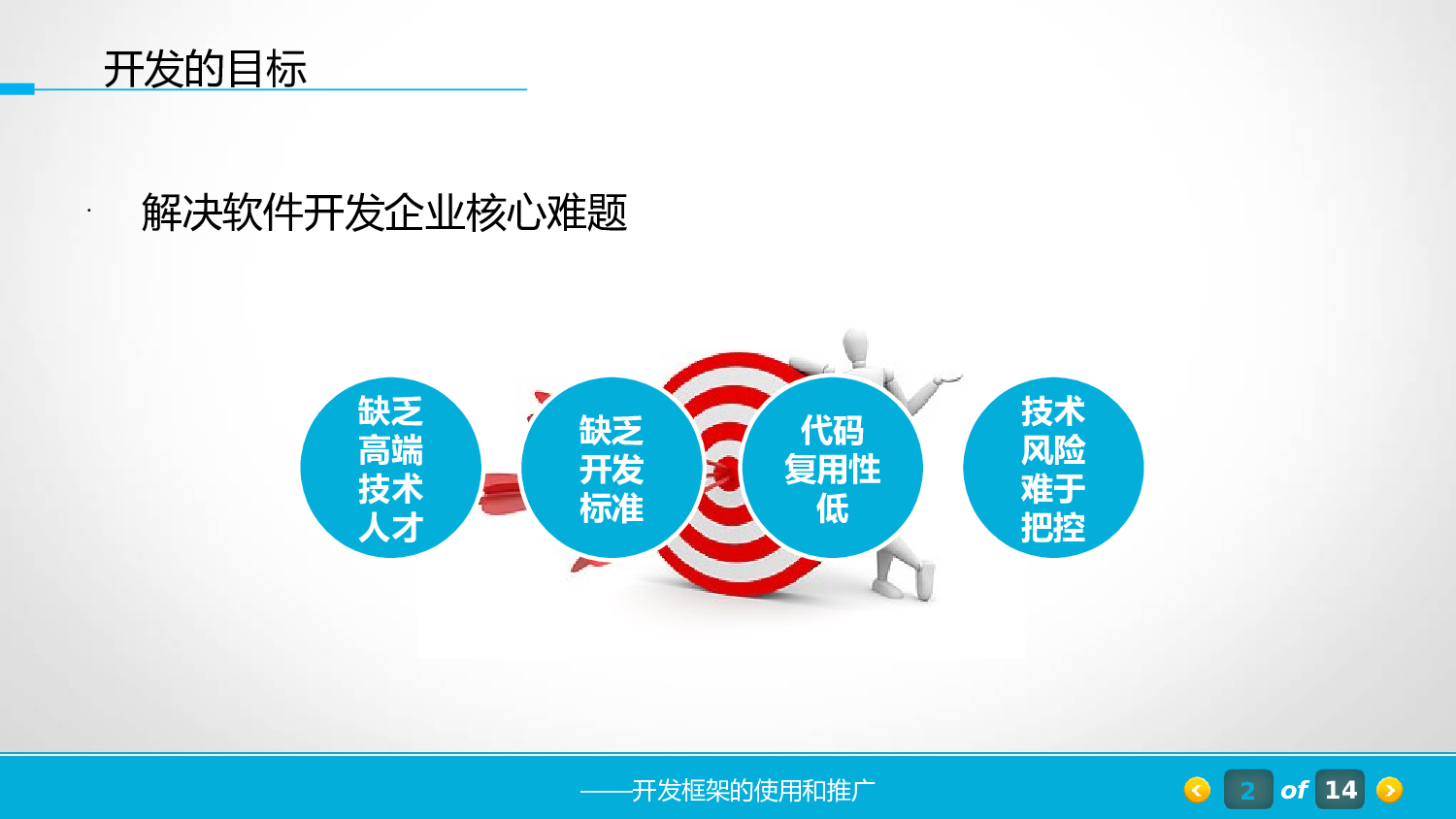 开发的目标

· 解决软件开发企业核心难题

缺乏高端技术人才

缺乏开发标准

代码复用性低

技术风险难于把控

——开发框架的使用和推广

2 of 14